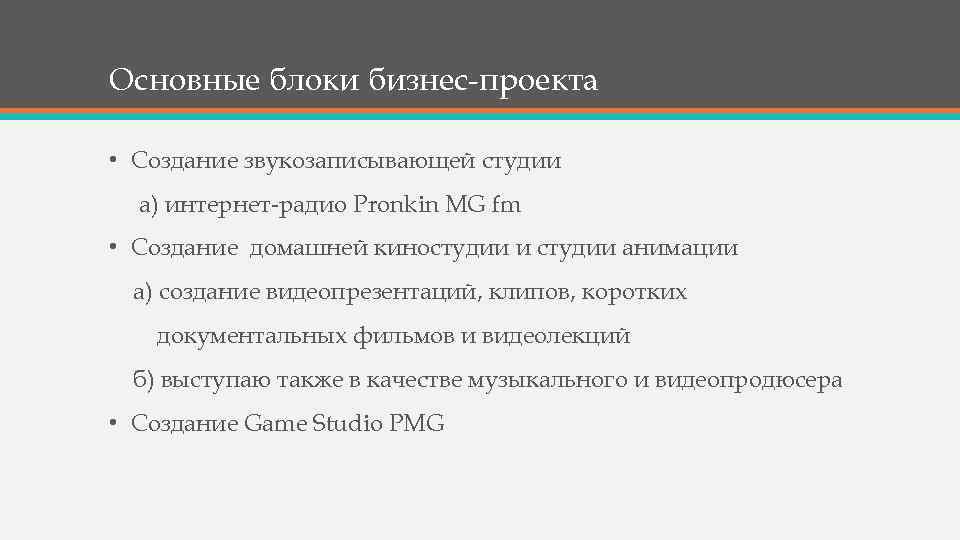 Основные блоки бизнес-проекта

• Создание звукозаписывающей студии

а) интернет-радио Pronkin MG fm

• Создание домашней киностудии и студии анимации

а) создание видеопрезентаций, клипов, коротких документальных фильмов и видеолекций

б) выступаю также в качестве музыкального и видеопродюсера

• Создание Game Studio PMG